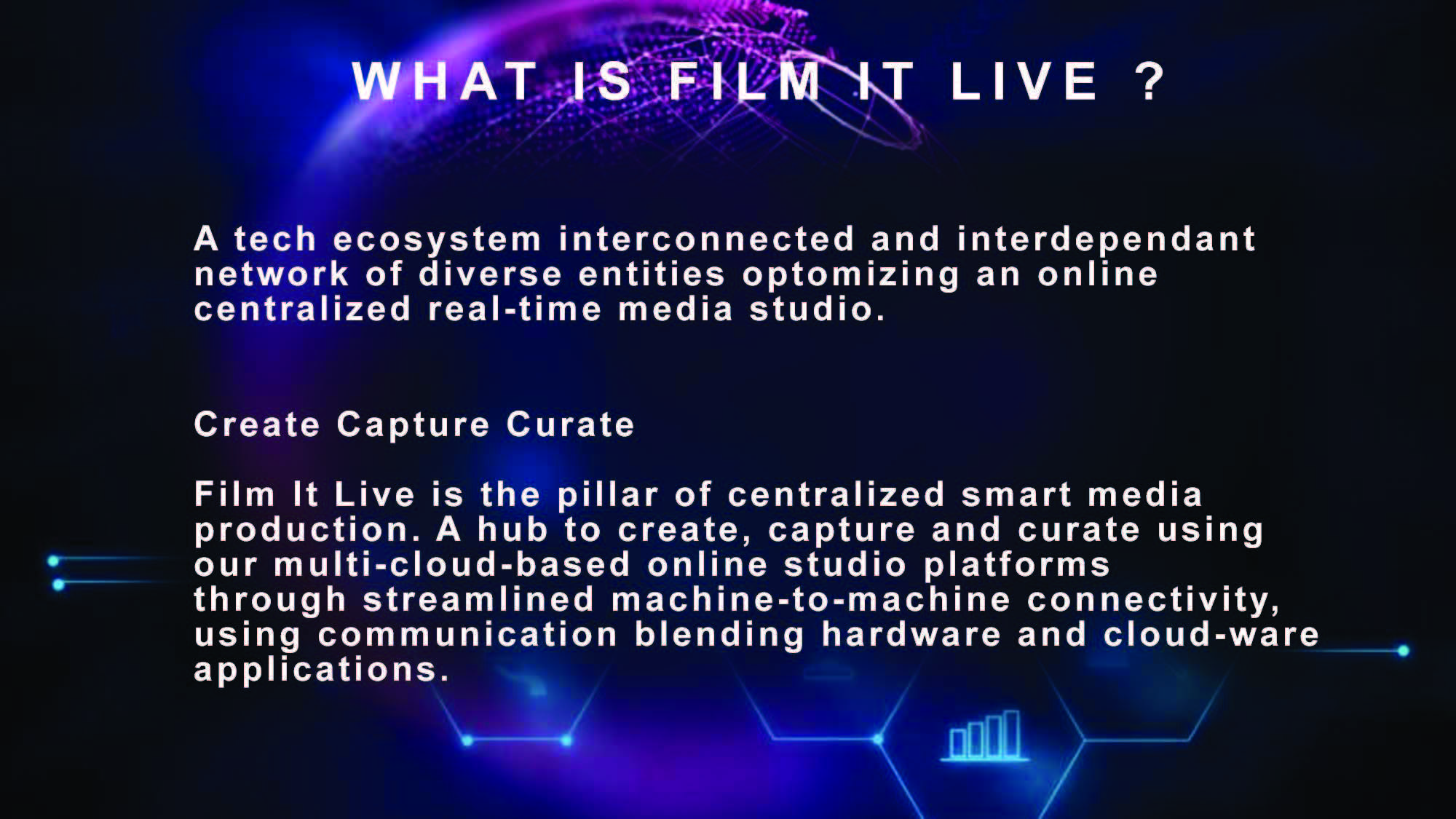 WHAT IS FILM IT LIVE ?

A tech ecosystem interconnected and interdependant network of diverse entities optomizing an online centralized real-time media studio.

Create Capture Curate

Film It Live is the pillar of centralized smart media production. A hub to create, capture and curate using our multi-cloud-based online studio platforms through streamlined machine-to-machine connectivity, using communication blending hardware and cloud-ware applications.